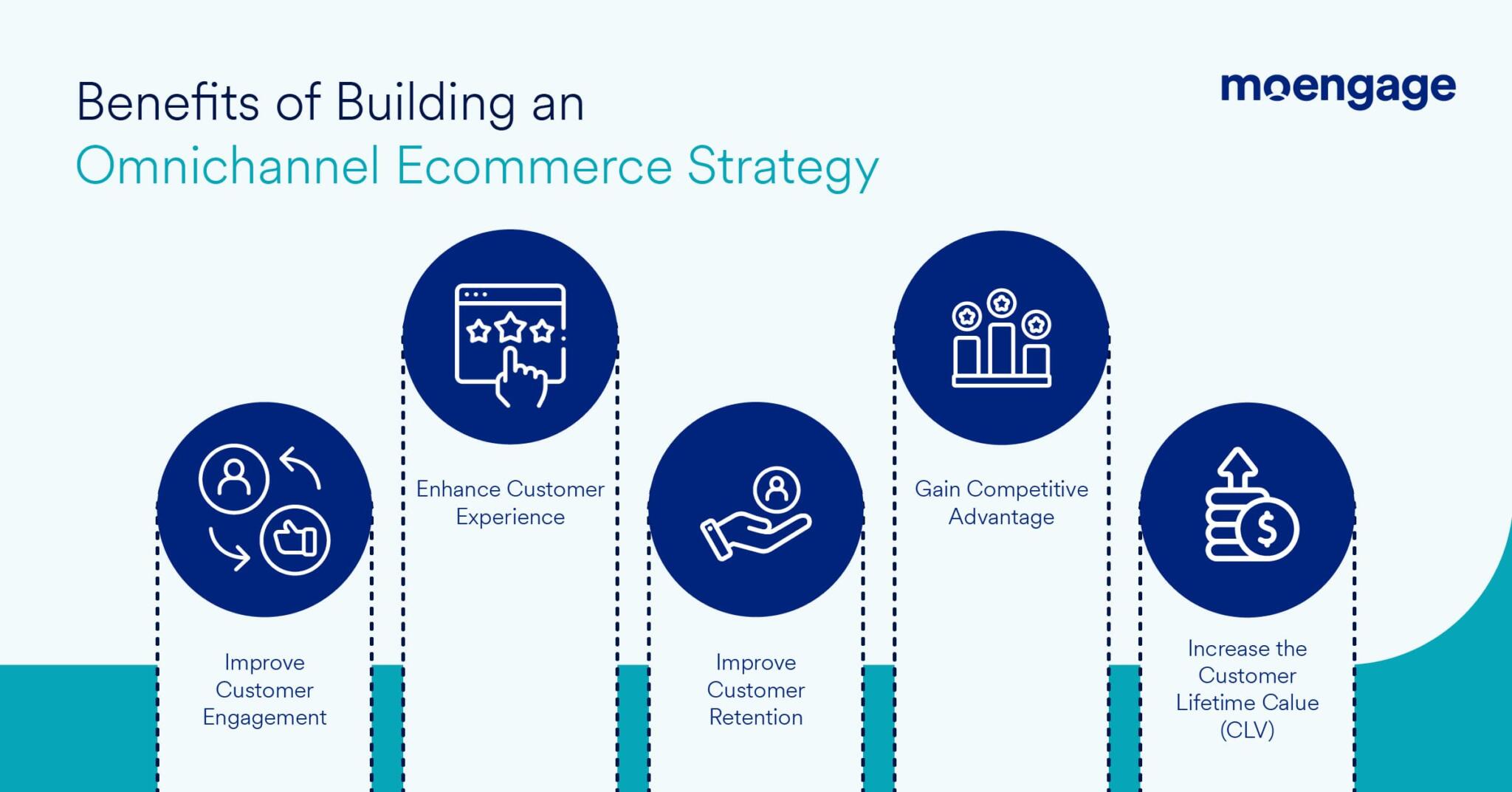 Benefits of Building an
Omnichannel Ecommerce Strategy

moengage

Improve Customer Engagement

Enhance Customer Experience

Improve Customer Retention

Gain Competitive Advantage

Increase the Customer Lifetime Calue (CLV)